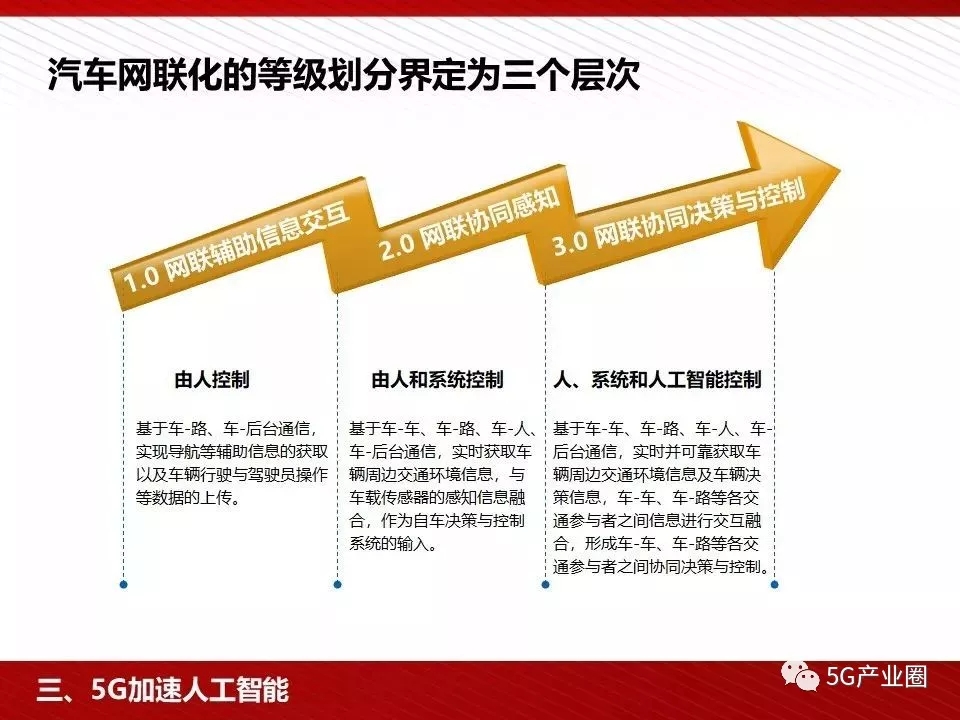 汽车网联化的等级划分界定为三个层次

1.0 网联辅助信息交互

2.0 网联协同感知

3.0 网联协同决策与控制

由人控制

基于车-路、车-后台通信，实现导航等辅助信息的获取以及车辆行驶与驾驶员操作等数据的上传。

由人和系统控制

基于车-车、车-路、车-人、车-后台通信，实时获取车辆周边交通环境信息，与车载传感器的感知信息融合，作为自车决策与控制系统的输入。

人、系统和人工智能控制

基于车-车、车-路、车-人、车-后台通信，实时并可靠获取车辆周边交通环境信息及车辆决策信息，车-车、车-路等各交通参与者之间信息进行交互融合，形成车-车、车-路等各交通参与者之间协同决策与控制。

三、5G加速人工智能

5G产业圈